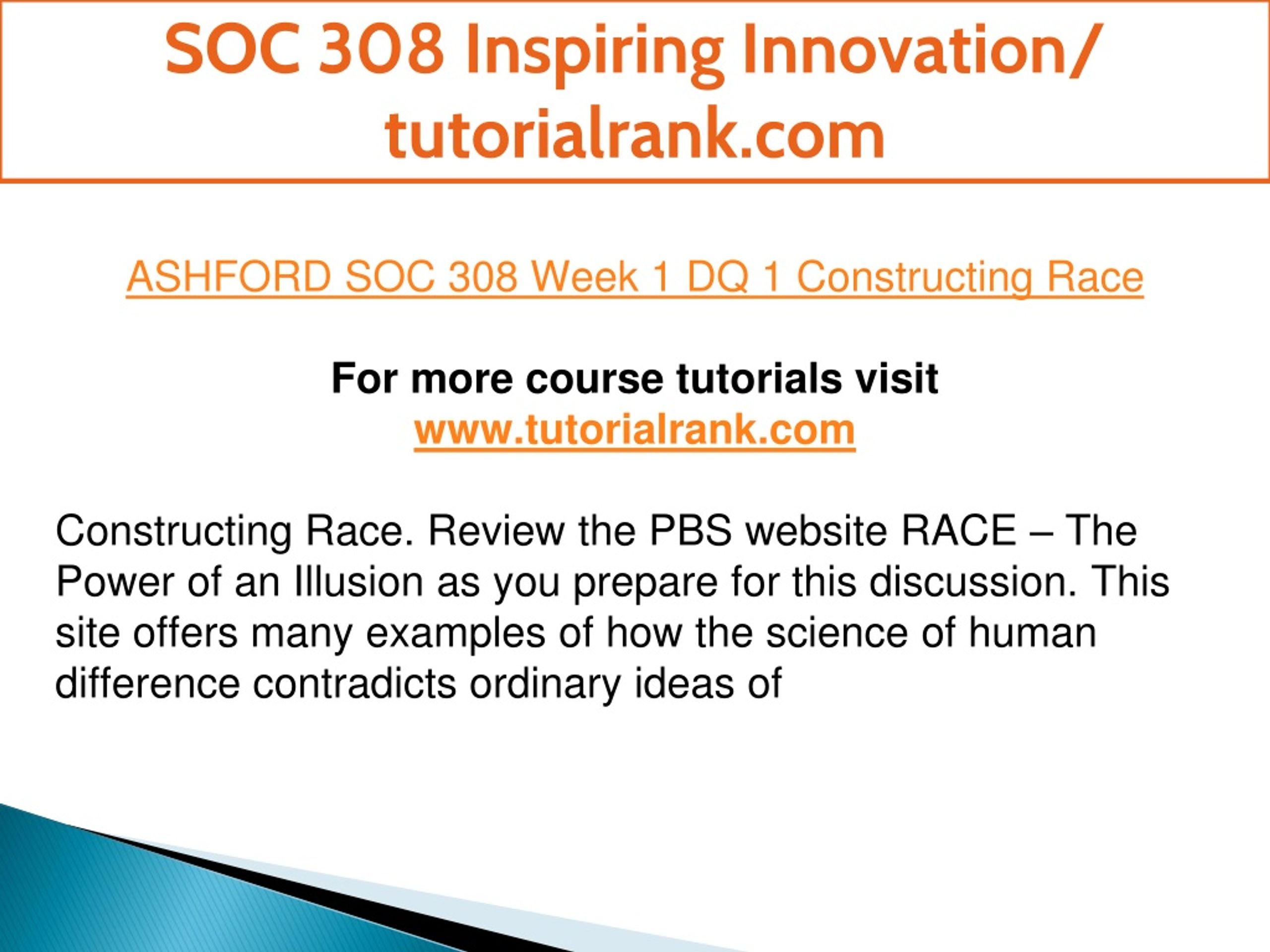 SOC 308 Inspiring Innovation/ tutorialrank.com

ASHFORD SOC 308 Week 1 DQ 1 Constructing Race

For more course tutorials visit
www.tutorialrank.com

Constructing Race. Review the PBS website RACE – The Power of an Illusion as you prepare for this discussion. This site offers many examples of how the science of human difference contradicts ordinary ideas of